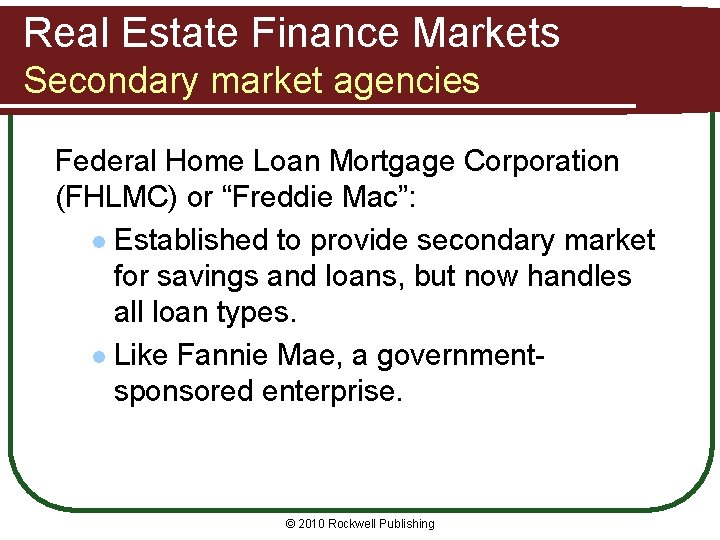 Real Estate Finance Markets
Secondary market agencies

Federal Home Loan Mortgage Corporation (FHLMC) or “Freddie Mac”:

- Established to provide secondary market for savings and loans, but now handles all loan types.
- Like Fannie Mae, a government-sponsored enterprise.

© 2010 Rockwell Publishing